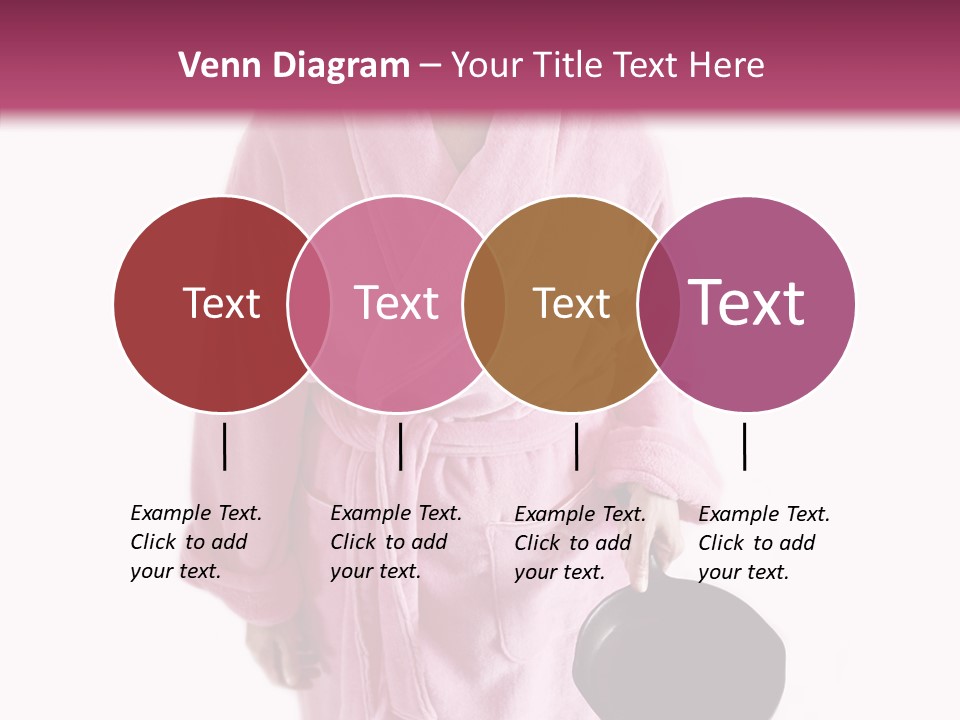 Venn Diagram – Your Title Text Here

Text

Text

Text

Text

Example Text. Click to add your text.

Example Text. Click to add your text.

Example Text. Click to add your text.

Example Text. Click to add your text.